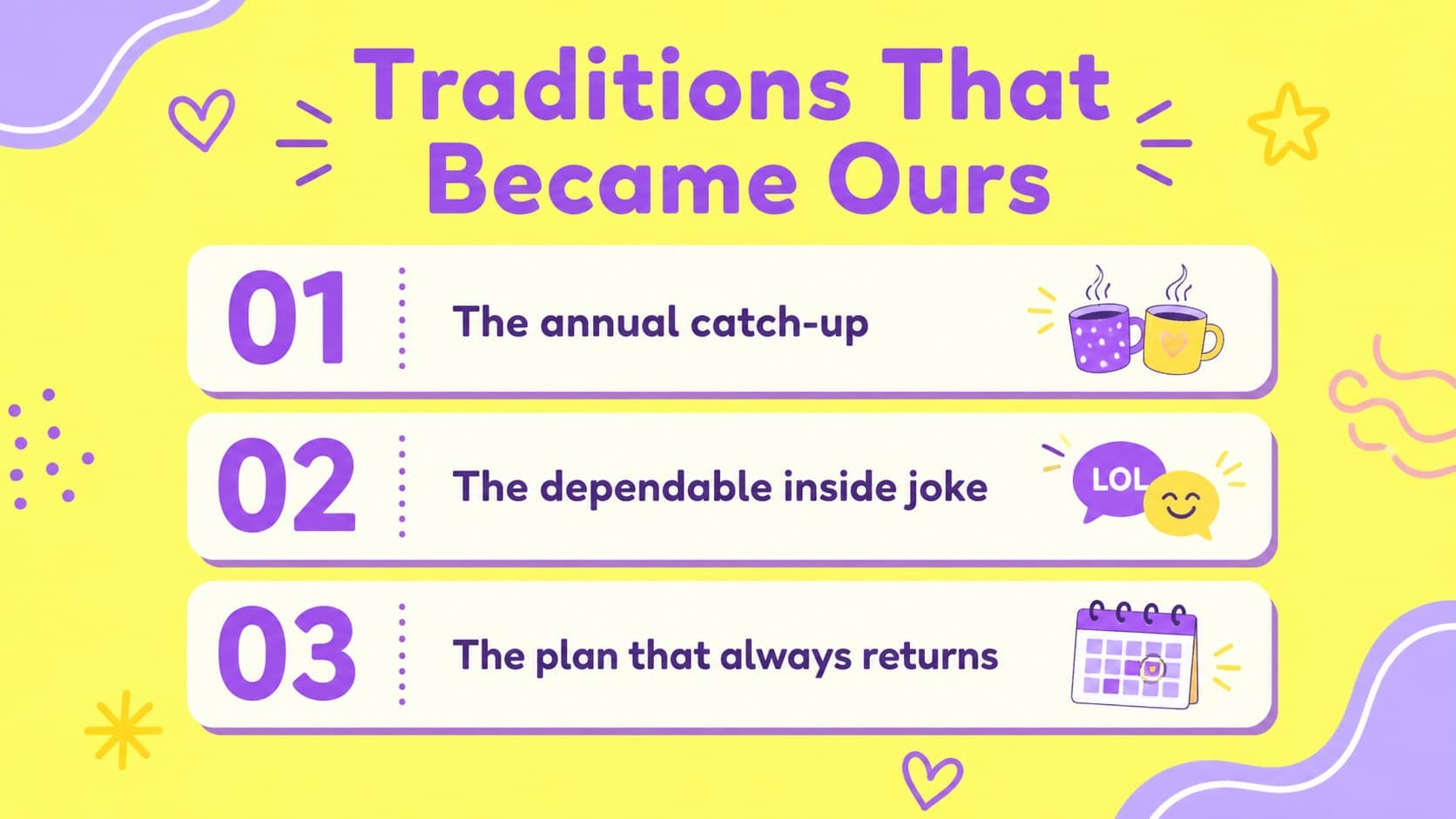 Traditions That Became Ours

01 The annual catch-up

02 The dependable inside joke

LOL

03 The plan that always returns